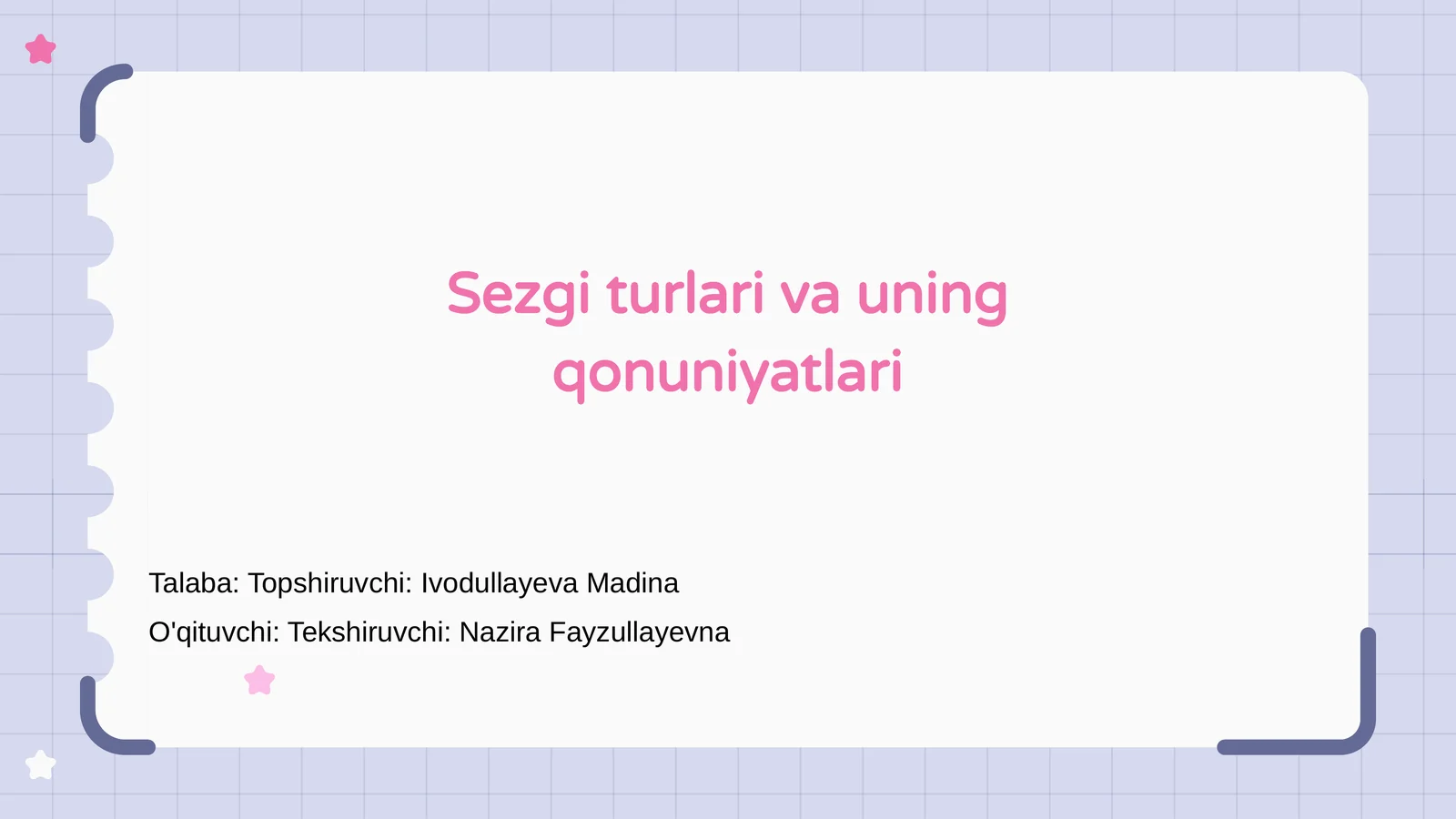 Sezgi turlari va uning qonuniyatlari

Talaba: Topshiruvchi: Ivodullayeva Madina
O'qituvchi: Tekshiruvchi: Nazira Fayzullayevna